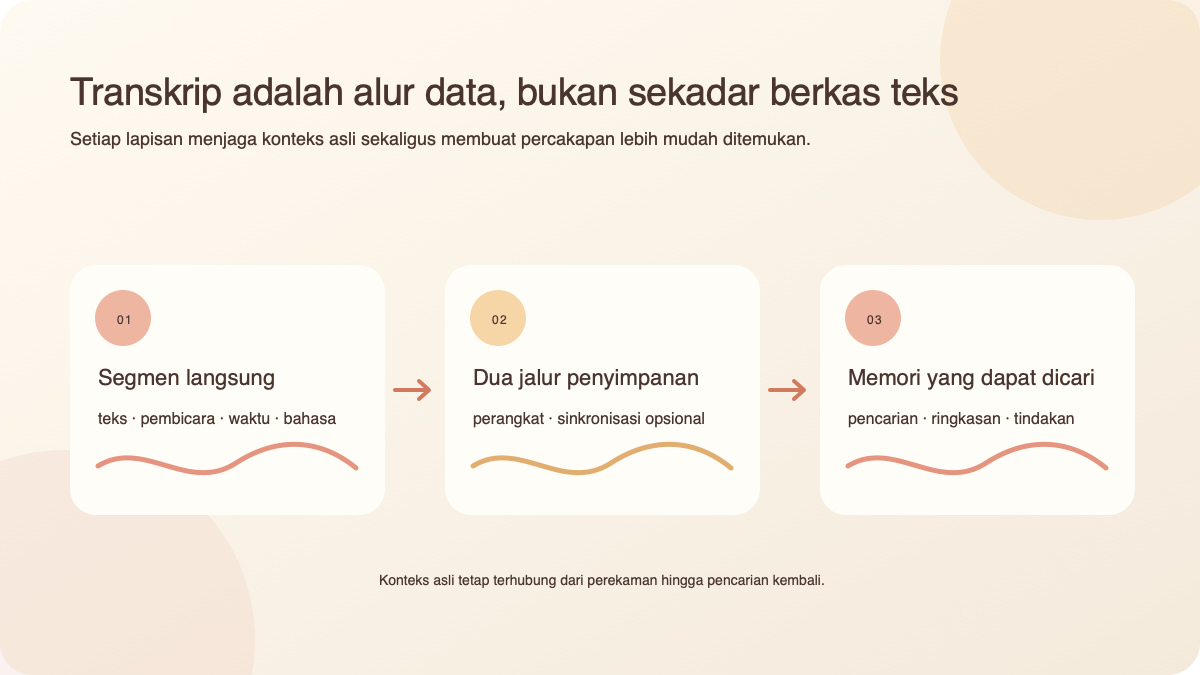 Transkrip adalah alur data, bukan sekadar berkas teks

Setiap lapisan menjaga konteks asli sekaligus membuat percakapan lebih mudah ditemukan.

01

Segmen langsung

teks · pembicara · waktu · bahasa

02

Dua jalur penyimpanan

perangkat · sinkronisasi opsional

03

Memori yang dapat dicari

pencarian · ringkasan · tindakan

Konteks asli tetap terhubung dari perekaman hingga pencarian kembali.